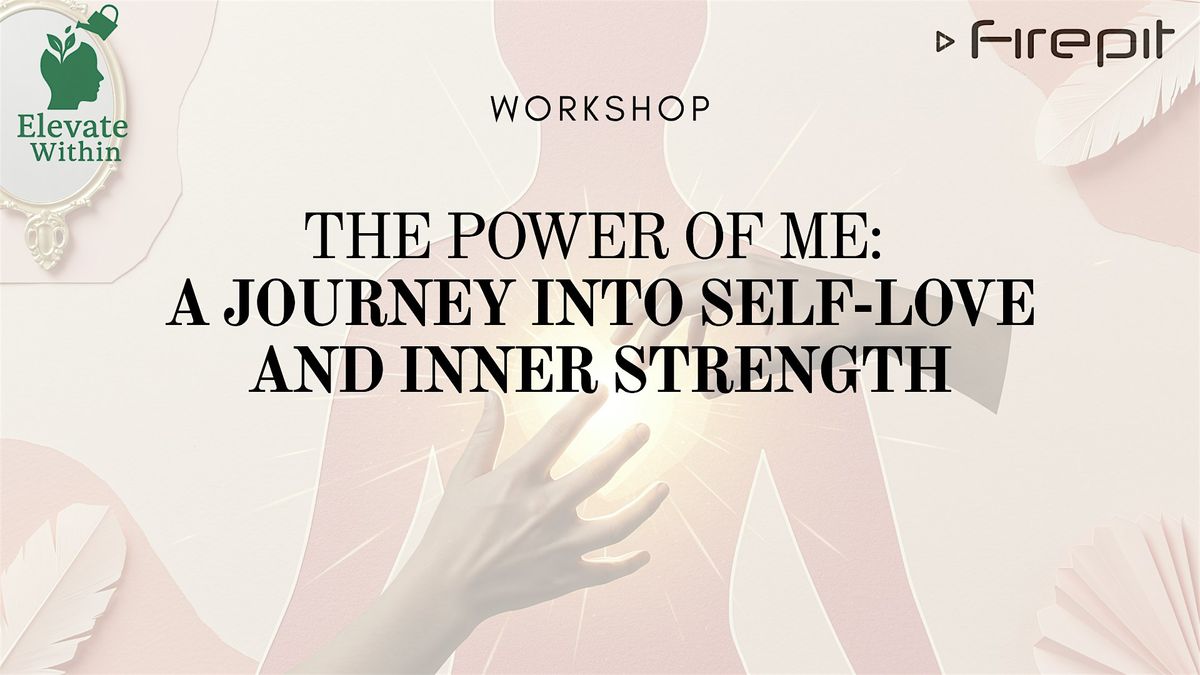 Elevate Within

Firepit

WORKSHOP

THE POWER OF ME:
A JOURNEY INTO SELF-LOVE AND INNER STRENGTH